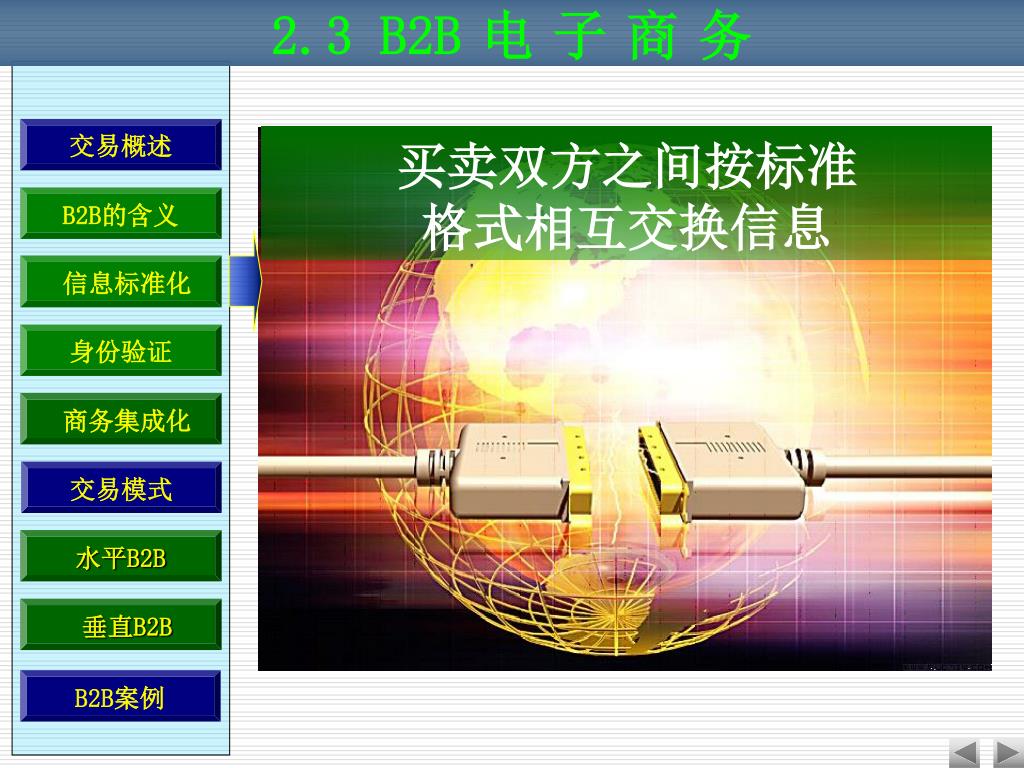 2.3 B2B 电 子 商 务

交易概述

B2B的含义

信息标准化

身份验证

商务集成化

交易模式

水平B2B

垂直B2B

B2B案例

买卖双方之间按标准格式相互交换信息